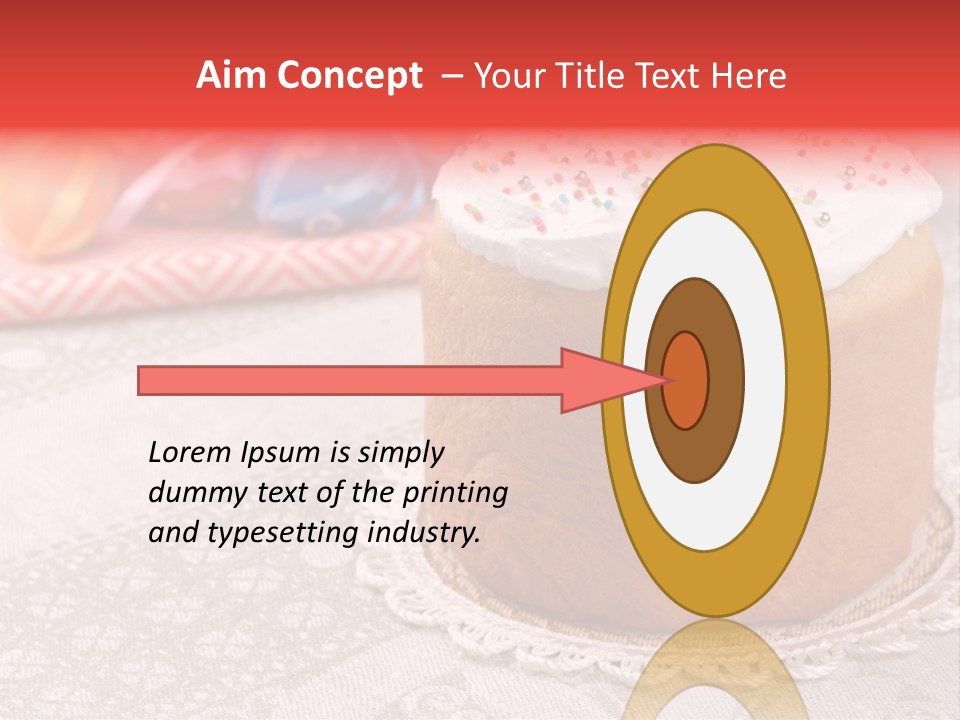 Aim Concept – Your Title Text Here

Lorem Ipsum is simply dummy text of the printing and typesetting industry.